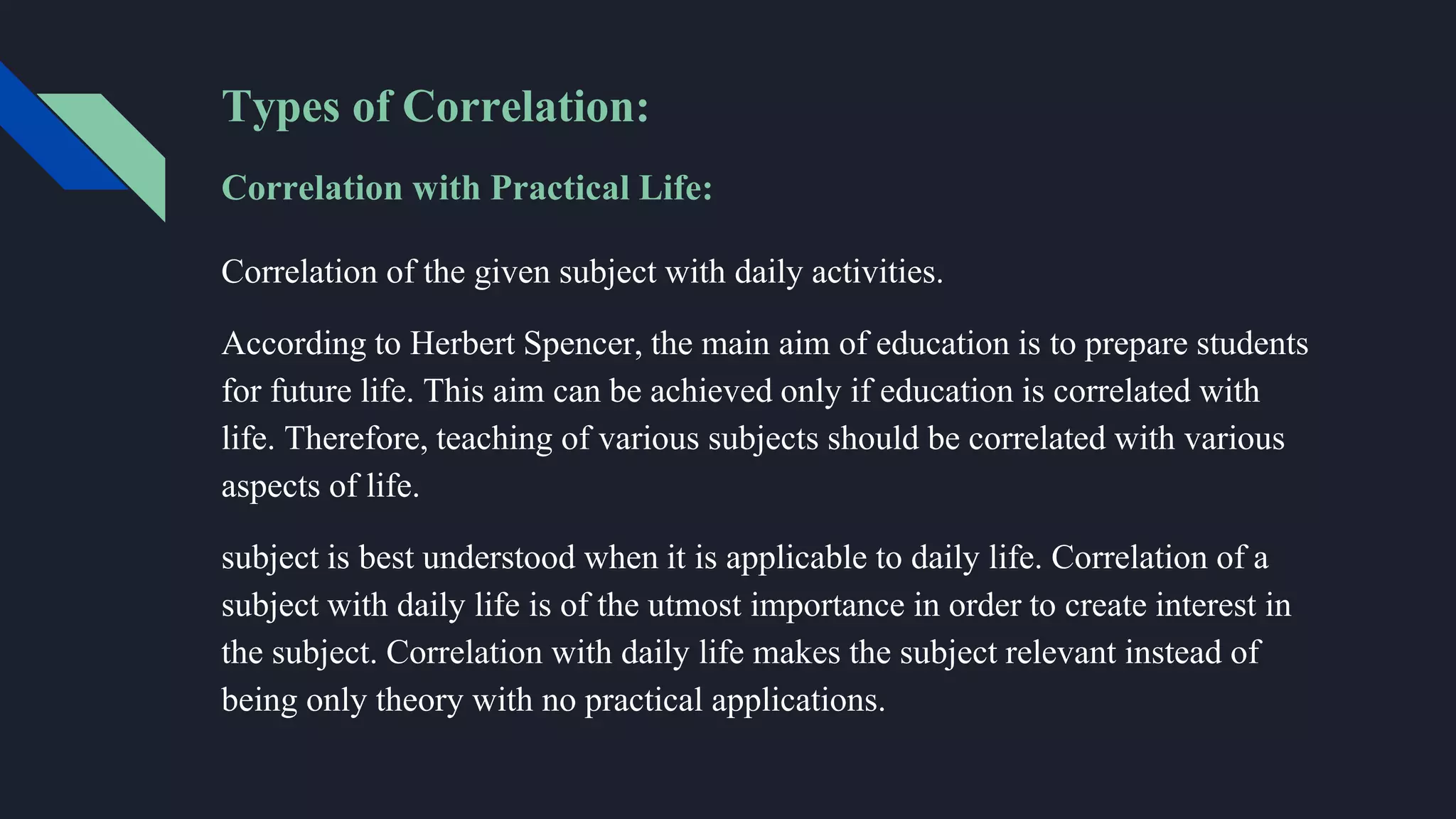 Types of Correlation:

Correlation with Practical Life:

Correlation of the given subject with daily activities.

According to Herbert Spencer, the main aim of education is to prepare students for future life. This aim can be achieved only if education is correlated with life. Therefore, teaching of various subjects should be correlated with various aspects of life.

subject is best understood when it is applicable to daily life. Correlation of a subject with daily life is of the utmost importance in order to create interest in the subject. Correlation with daily life makes the subject relevant instead of being only theory with no practical applications.